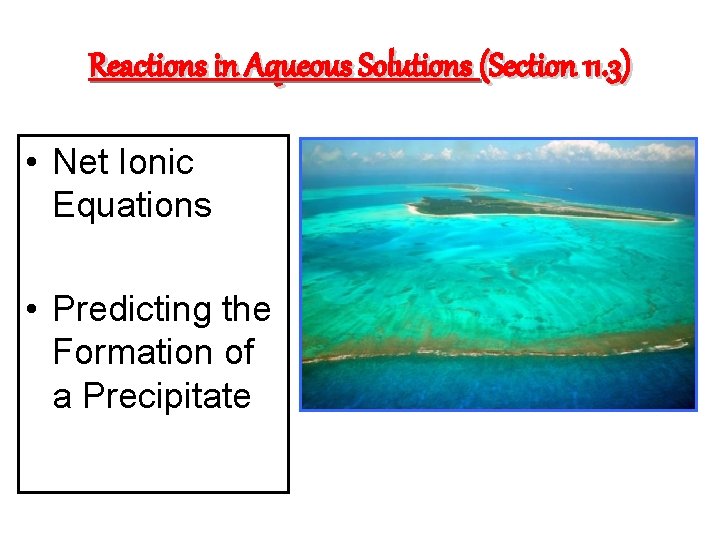 Reactions in Aqueous Solutions (Section 11.3)

• Net Ionic Equations

• Predicting the Formation of a Precipitate